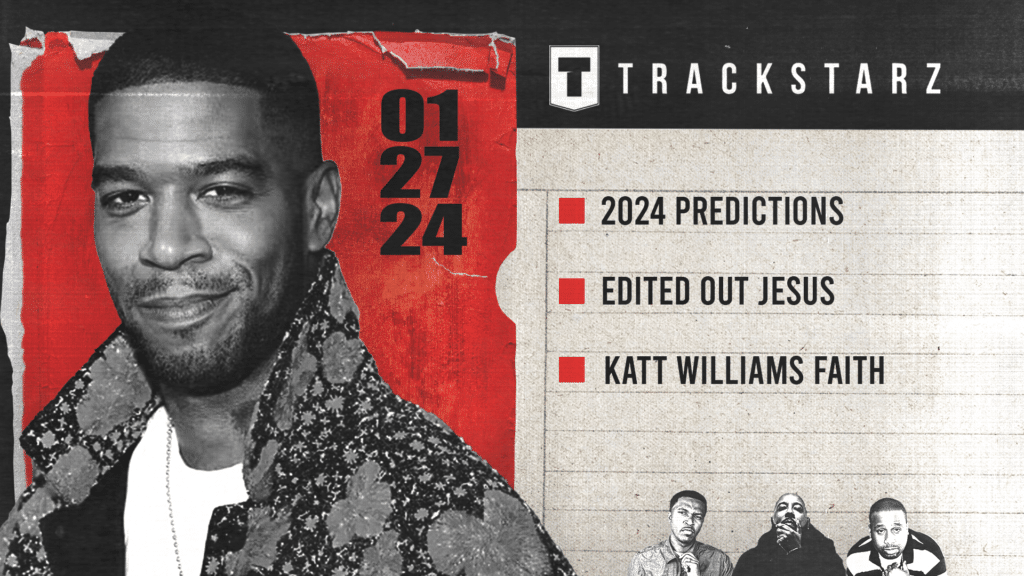 T TRACKSTARZ

01
27
24

2024 PREDICTIONS

EDITED OUT JESUS

KATT WILLIAMS FAITH